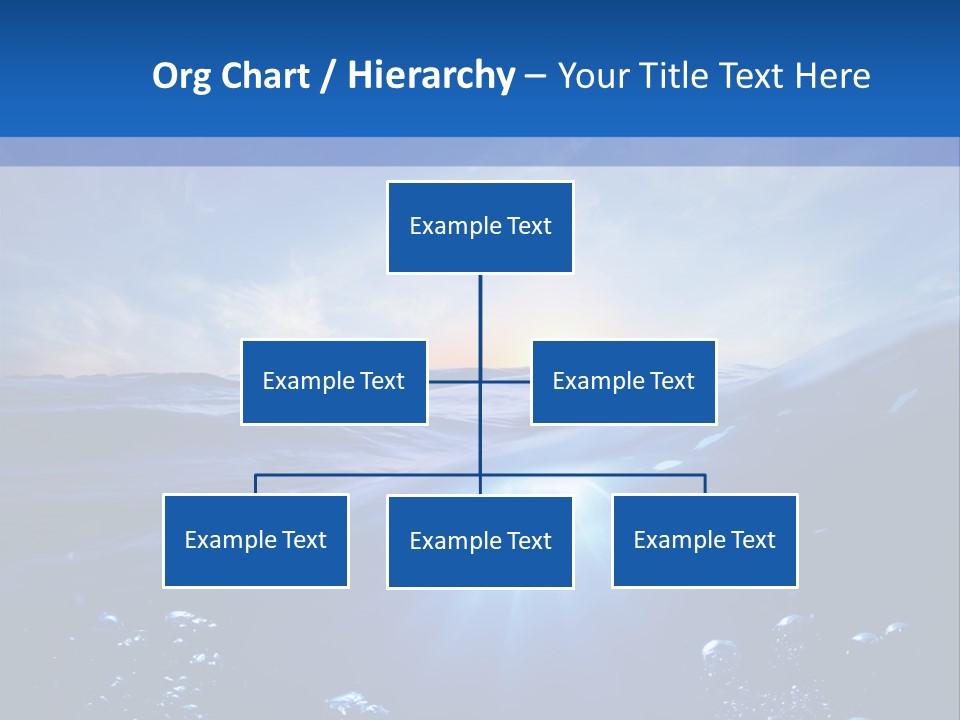 Org Chart / Hierarchy – Your Title Text Here

Example Text

Example Text

Example Text

Example Text

Example Text

Example Text